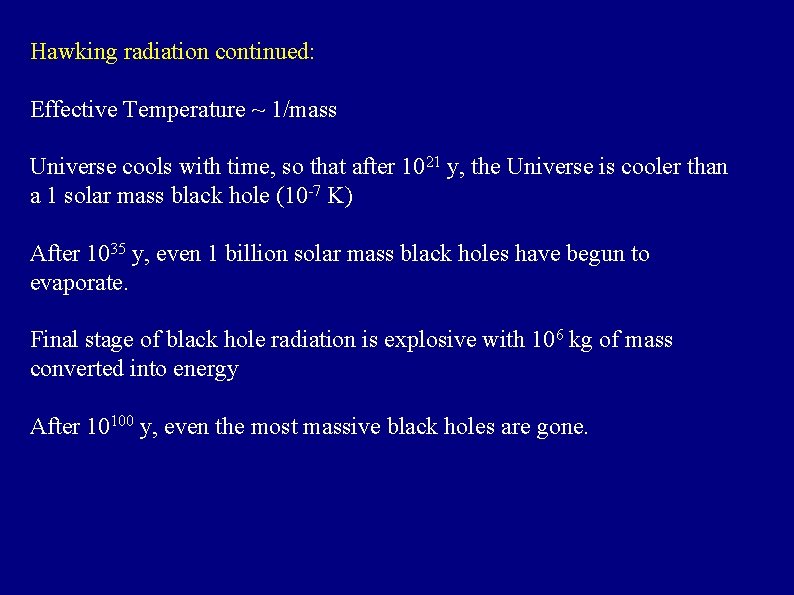 Hawking radiation continued:

Effective Temperature ~ 1/mass

Universe cools with time, so that after $10^{21}$ y, the Universe is cooler than a 1 solar mass black hole ($10^{-7}$ K)

After $10^{35}$ y, even 1 billion solar mass black holes have begun to evaporate.

Final stage of black hole radiation is explosive with $10^{6}$ kg of mass converted into energy

After $10^{100}$ y, even the most massive black holes are gone.